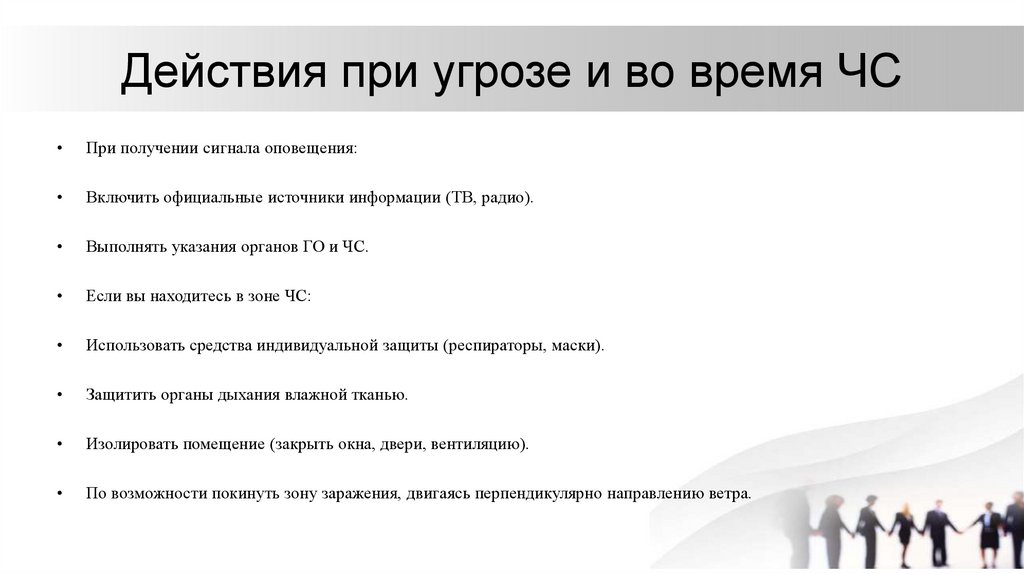 Действия при угрозе и во время ЧС

• При получении сигнала оповещения:

• Включить официальные источники информации (ТВ, радио).

• Выполнять указания органов ГО и ЧС.

• Если вы находитесь в зоне ЧС:

• Использовать средства индивидуальной защиты (респираторы, маски).

• Защитить органы дыхания влажной тканью.

• Изолировать помещение (закрыть окна, двери, вентиляцию).

• По возможности покинуть зону заражения, двигаясь перпендикулярно направлению ветра.